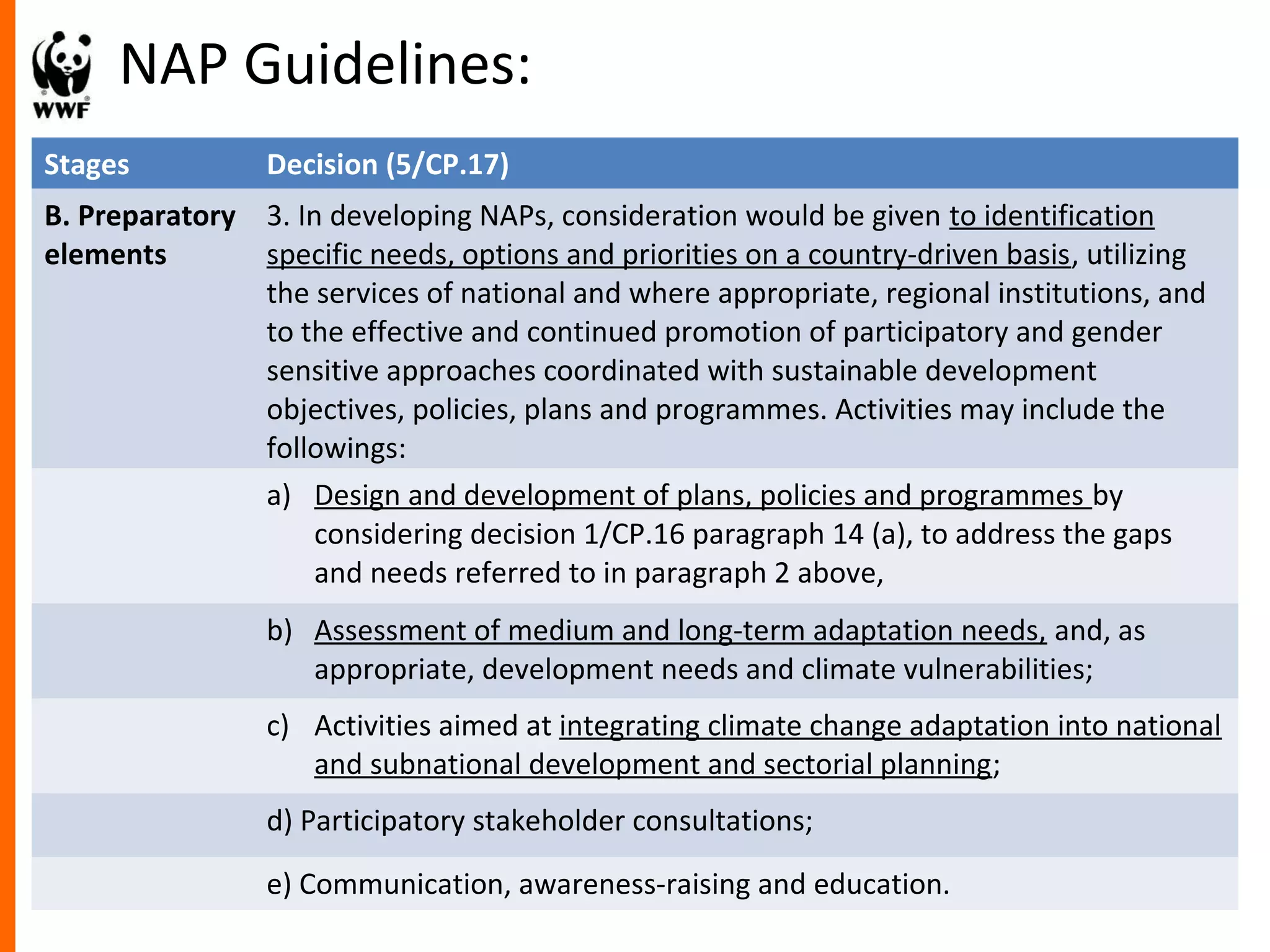 WWF

NAP Guidelines:

| Stages | Decision (5/CP.17) |
|---|---|
| B. Preparatory elements | 3. In developing NAPs, consideration would be given to identification specific needs, options and priorities on a country-driven basis, utilizing the services of national and where appropriate, regional institutions, and to the effective and continued promotion of participatory and gender sensitive approaches coordinated with sustainable development objectives, policies, plans and programmes. Activities may include the followings: |
| | a) Design and development of plans, policies and programmes by considering decision 1/CP.16 paragraph 14 (a), to address the gaps and needs referred to in paragraph 2 above, |
| | b) Assessment of medium and long-term adaptation needs, and, as appropriate, development needs and climate vulnerabilities; |
| | c) Activities aimed at integrating climate change adaptation into national and subnational development and sectorial planning; |
| | d) Participatory stakeholder consultations; |
| | e) Communication, awareness-raising and education. |